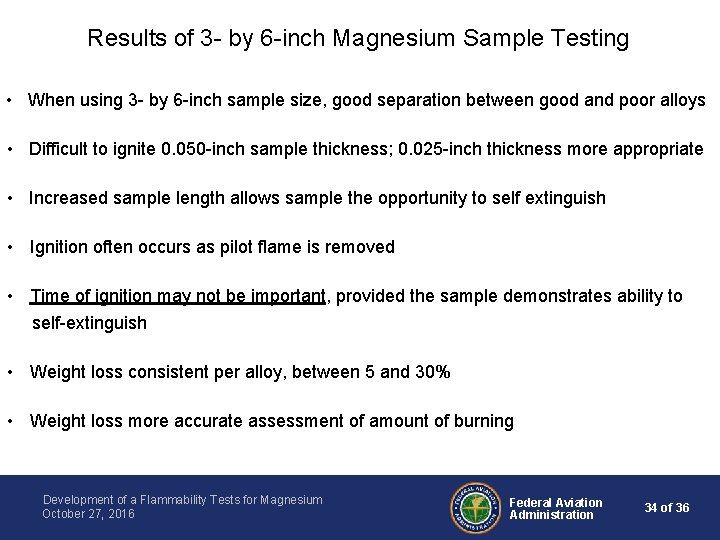 Results of 3- by 6-inch Magnesium Sample Testing

• When using 3- by 6-inch sample size, good separation between good and poor alloys

• Difficult to ignite 0.050-inch sample thickness; 0.025-inch thickness more appropriate

• Increased sample length allows sample the opportunity to self extinguish

• Ignition often occurs as pilot flame is removed

• Time of ignition may not be important, provided the sample demonstrates ability to self-extinguish

• Weight loss consistent per alloy, between 5 and 30%

• Weight loss more accurate assessment of amount of burning

Development of a Flammability Tests for Magnesium
October 27, 2016

FEDERAL AVIATION ADMINISTRATION

Federal Aviation Administration

34 of 36